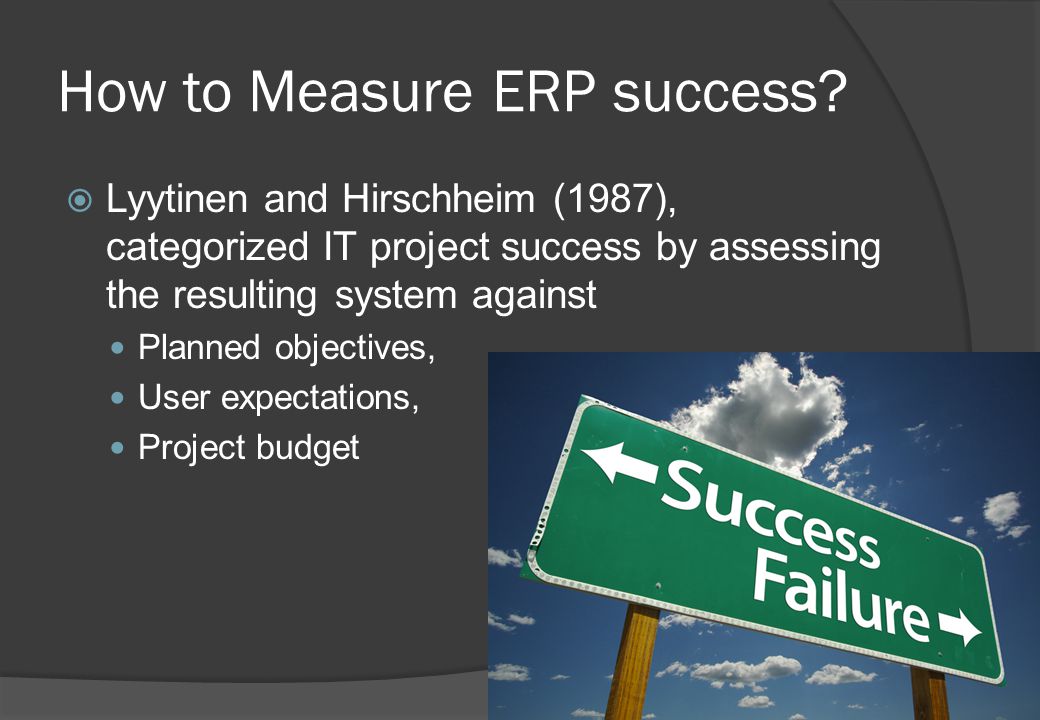 How to Measure ERP success?

Lyytinen and Hirschheim (1987), categorized IT project success by assessing the resulting system against

Planned objectives,

User expectations,

Project budget

Success

Failure